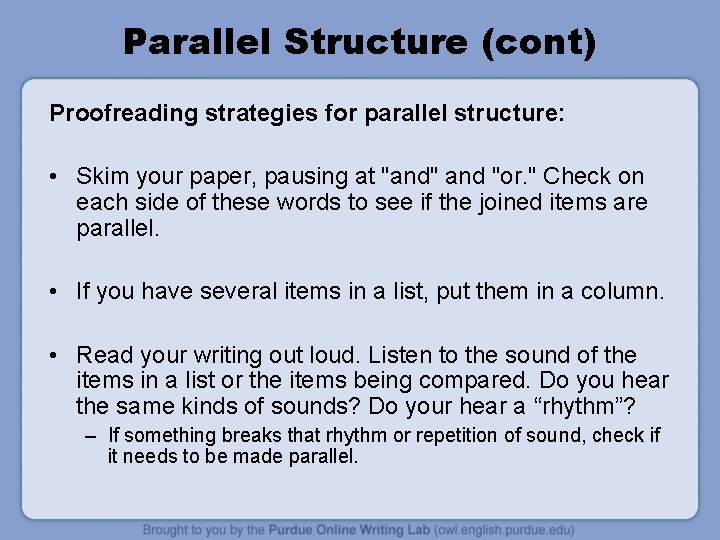 Parallel Structure (cont)

Proofreading strategies for parallel structure:

• Skim your paper, pausing at "and" and "or." Check on each side of these words to see if the joined items are parallel.

• If you have several items in a list, put them in a column.

• Read your writing out loud. Listen to the sound of the items in a list or the items being compared. Do you hear the same kinds of sounds? Do your hear a “rhythm”?
– If something breaks that rhythm or repetition of sound, check if it needs to be made parallel.

Brought to you by the Purdue Online Writing Lab (owl.english.purdue.edu)